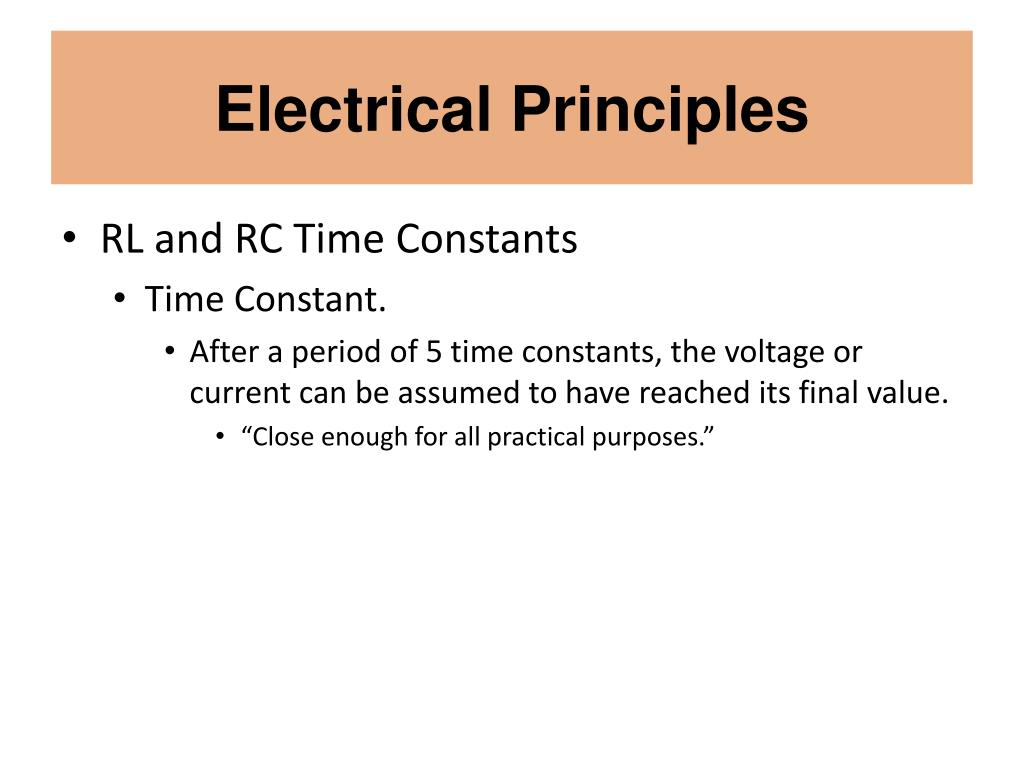 Electrical Principles

• RL and RC Time Constants
  • Time Constant.
    • After a period of 5 time constants, the voltage or current can be assumed to have reached its final value.
      • “Close enough for all practical purposes.”